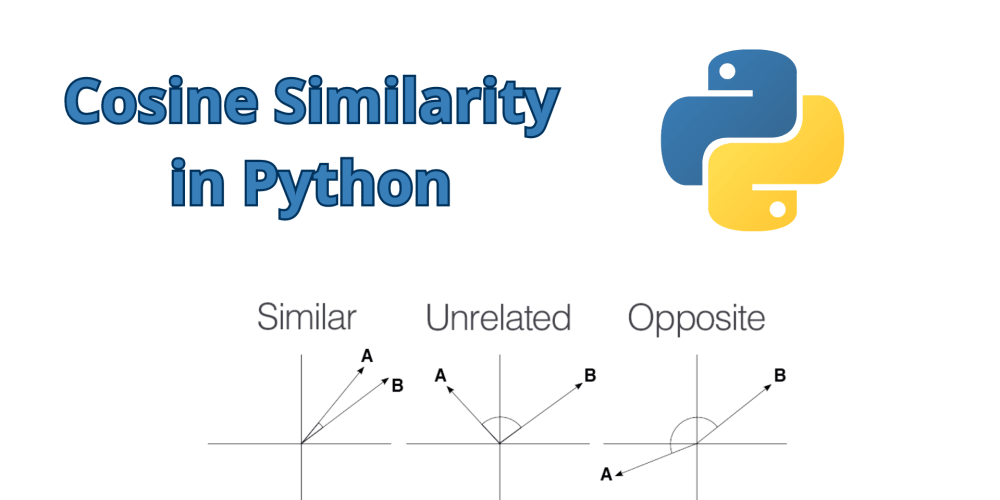 Cosine Similarity in Python

Similar

A

B

Unrelated

A

B

Opposite

B

A